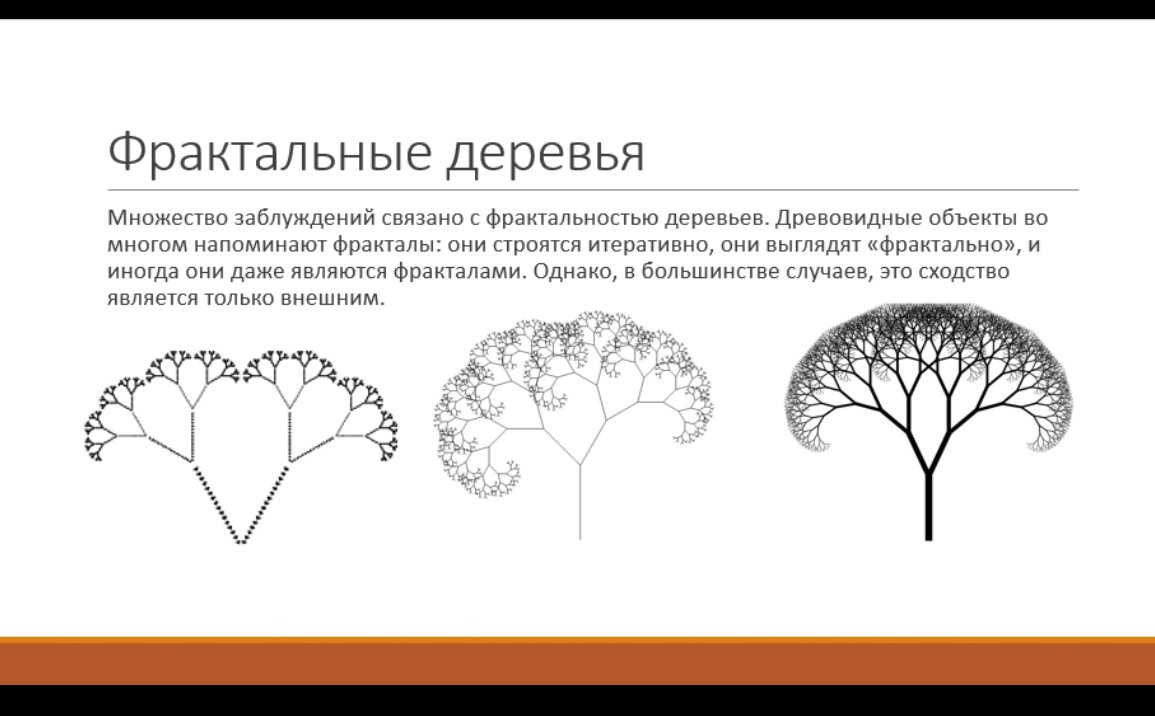 Фрактальные деревья

Множество заблуждений связано с фрактальностью деревьев. Древовидные объекты во многом напоминают фракталы: они строятся итеративно, они выглядят «фрактально», и иногда они даже являются фракталами. Однако, в большинстве случаев, это сходство является только внешним.